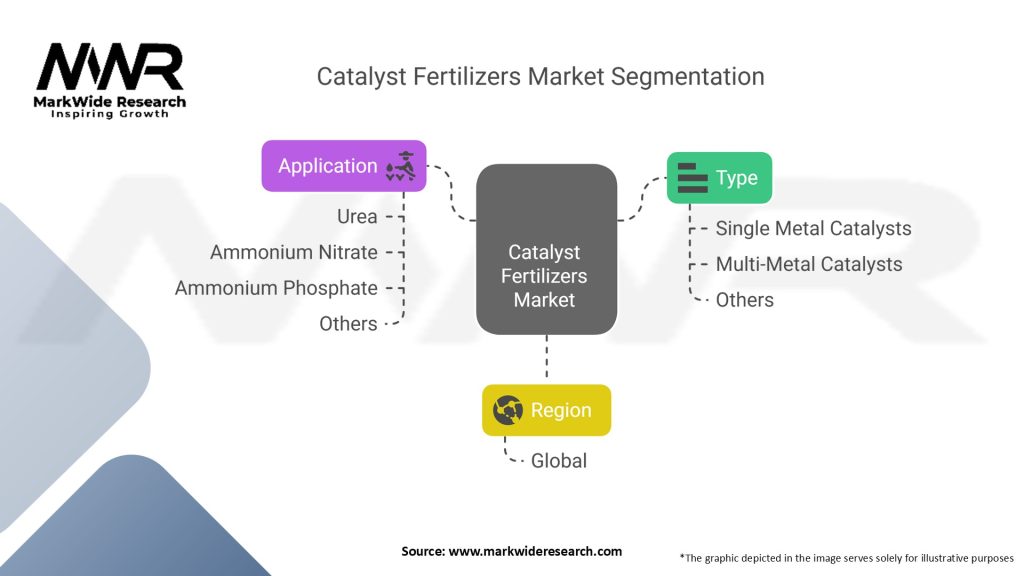 MWR
MarkWide Research
Inspiring Growth

Catalyst Fertilizers Market Segmentation

Application
Urea
Ammonium Nitrate
Ammonium Phosphate
Others

Catalyst Fertilizers Market

Type
Single Metal Catalysts
Multi-Metal Catalysts
Others

Region
Global

Source: www.markwideresearch.com

*The graphic depicted in the image serves solely for illustrative purposes